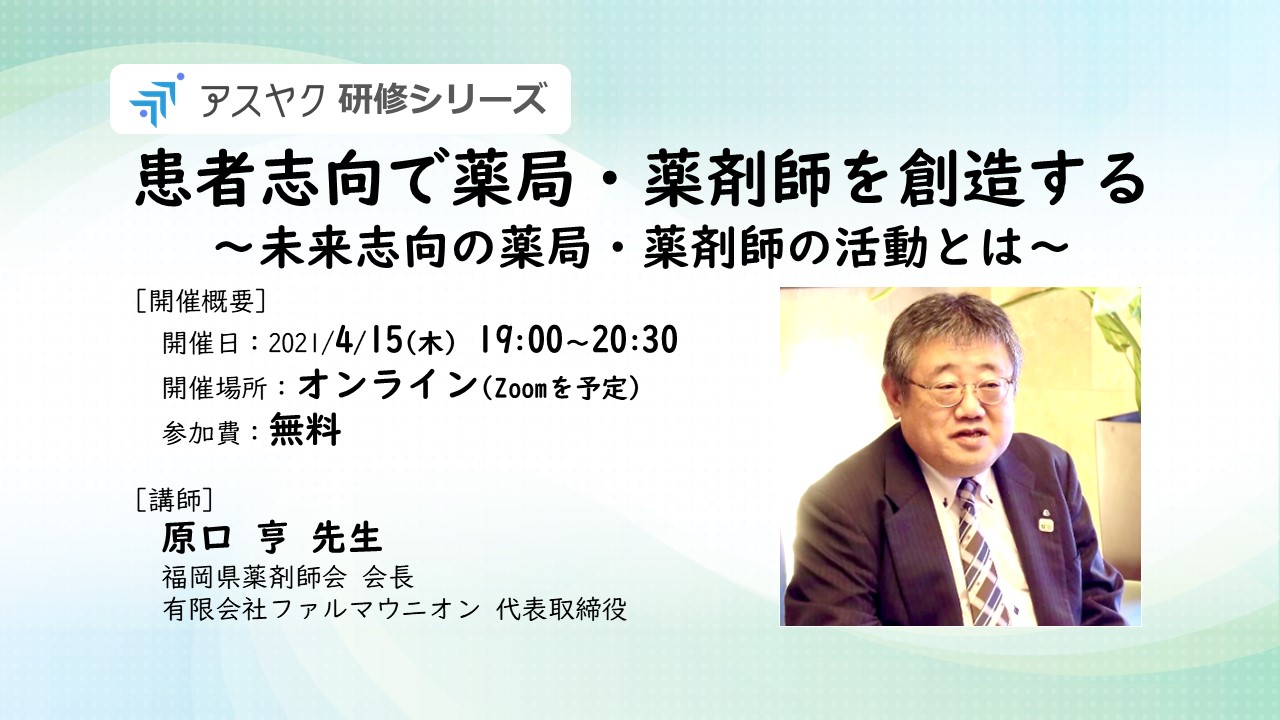 アスヤク 研修シリーズ

患者志向で薬局・薬剤師を創造する
～未来志向の薬局・薬剤師の活動とは～

［開催概要］
開催日：2021/4/15(木) 19:00～20:30
開催場所：オンライン(Zoomを予定)
参加費：無料

［講師］
原口 亨 先生
福岡県薬剤師会 会長
有限会社ファルマウニオン 代表取締役